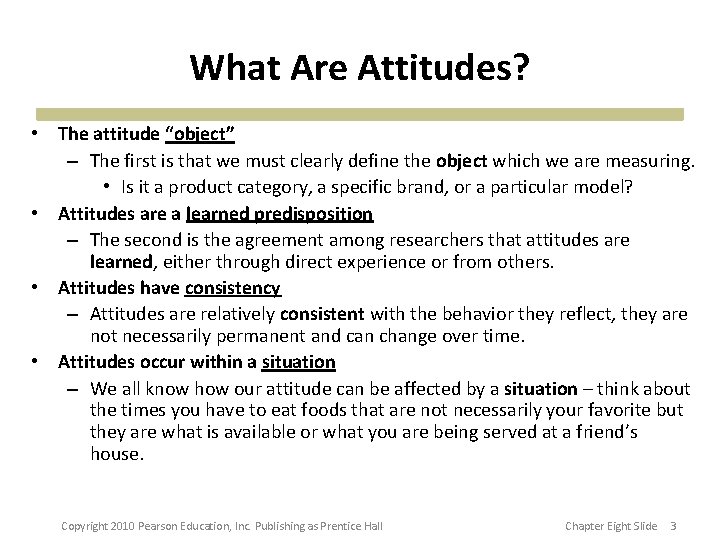 What Are Attitudes?

• The attitude "object"
– The first is that we must clearly define the object which we are measuring.
• Is it a product category, a specific brand, or a particular model?
• Attitudes are a learned predisposition
– The second is the agreement among researchers that attitudes are learned, either through direct experience or from others.
• Attitudes have consistency
– Attitudes are relatively consistent with the behavior they reflect, they are not necessarily permanent and can change over time.
• Attitudes occur within a situation
– We all know how our attitude can be affected by a situation – think about the times you have to eat foods that are not necessarily your favorite but they are what is available or what you are being served at a friend's house.

Copyright 2010 Pearson Education, Inc. Publishing as Prentice Hall

Chapter Eight Slide 3